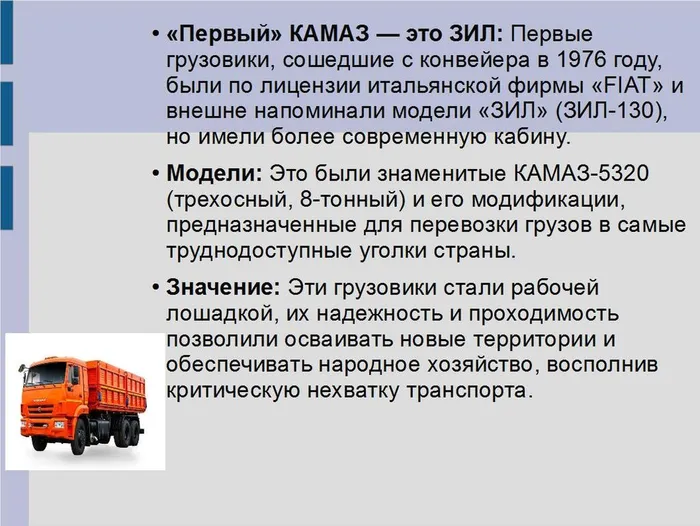 • «Первый» КАМАЗ — это ЗИЛ: Первые грузовики, сошедшие с конвейера в 1976 году, были по лицензии итальянской фирмы «FIAT» и внешне напоминали модели «ЗИЛ» (ЗИЛ-130), но имели более современную кабину.

• Модели: Это были знаменитые КАМАЗ-5320 (трехосный, 8-тонный) и его модификации, предназначенные для перевозки грузов в самые труднодоступные уголки страны.

• Значение: Эти грузовики стали рабочей лошадкой, их надежность и проходимость позволили осваивать новые территории и обеспечивать народное хозяйство, восполнив критическую нехватку транспорта.